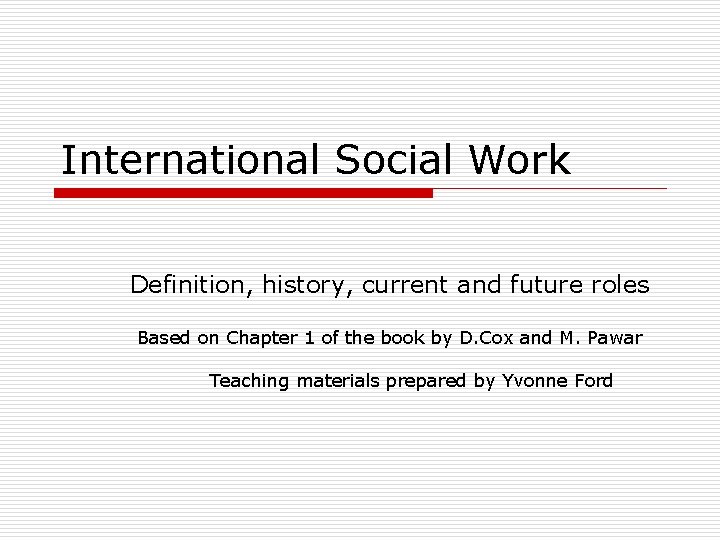 International Social Work

Definition, history, current and future roles

Based on Chapter 1 of the book by D.Cox and M. Pawar

Teaching materials prepared by Yvonne Ford